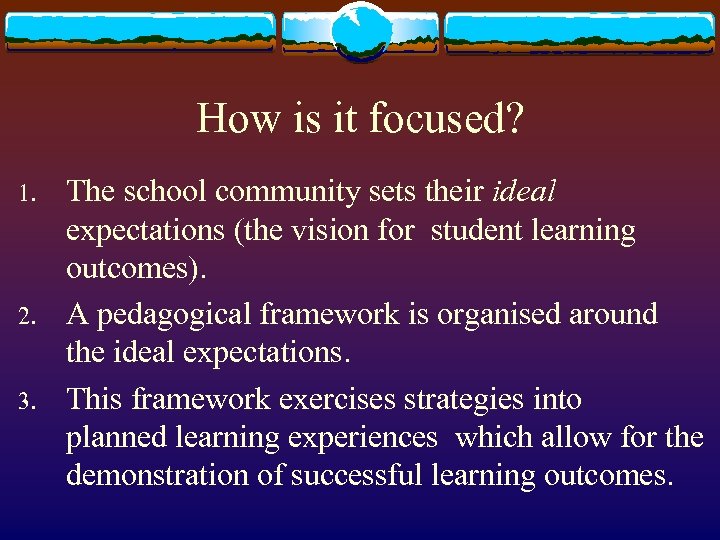 How is it focused?

1. The school community sets their ideal expectations (the vision for student learning outcomes).

2. A pedagogical framework is organised around the ideal expectations.

3. This framework exercises strategies into planned learning experiences which allow for the demonstration of successful learning outcomes.